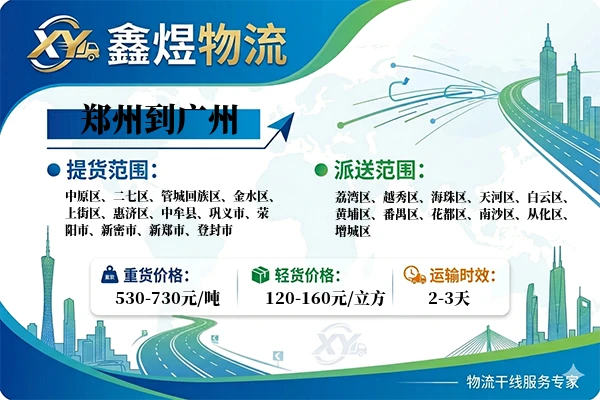 XY 鑫煜物流

郑州到广州

提货范围：

中原区、二七区、管城回族区、金水区、上街区、惠济区、中牟县、巩义市、荥阳市、新密市、新郑市、登封市

派送范围：

荔湾区、越秀区、海珠区、天河区、白云区、黄埔区、番禺区、花都区、南沙区、从化区、增城区

重货价格：
530-730元/吨

轻货价格：
120-160元/立方

运输时效：
2-3天

XY

物流干线服务专家